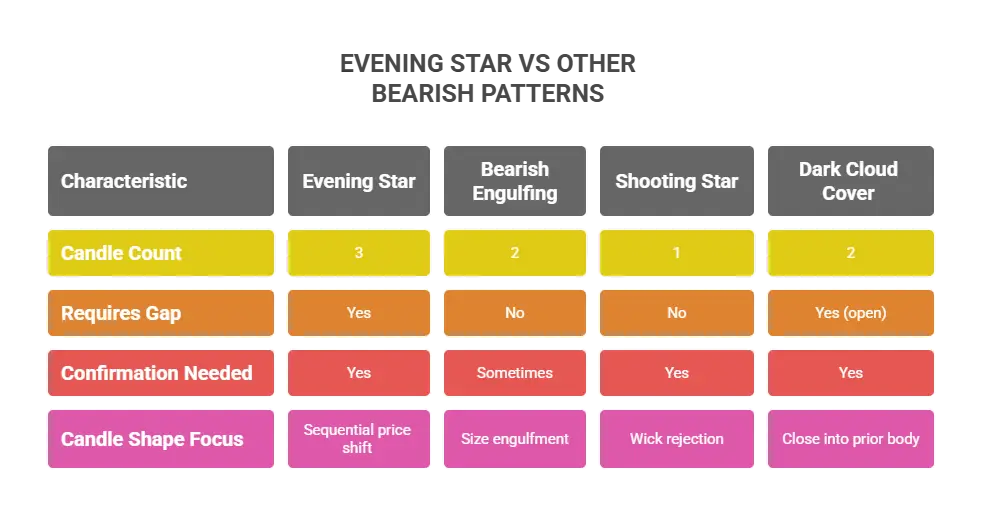 EVENING STAR VS OTHER BEARISH PATTERNS

| Characteristic | Evening Star | Bearish Engulfing | Shooting Star | Dark Cloud Cover |
|---|---|---|---|---|
| Candle Count | 3 | 2 | 1 | 2 |
| Requires Gap | Yes | No | No | Yes (open) |
| Confirmation Needed | Yes | Sometimes | Yes | Yes |
| Candle Shape Focus | Sequential price shift | Size engulfment | Wick rejection | Close into prior body |